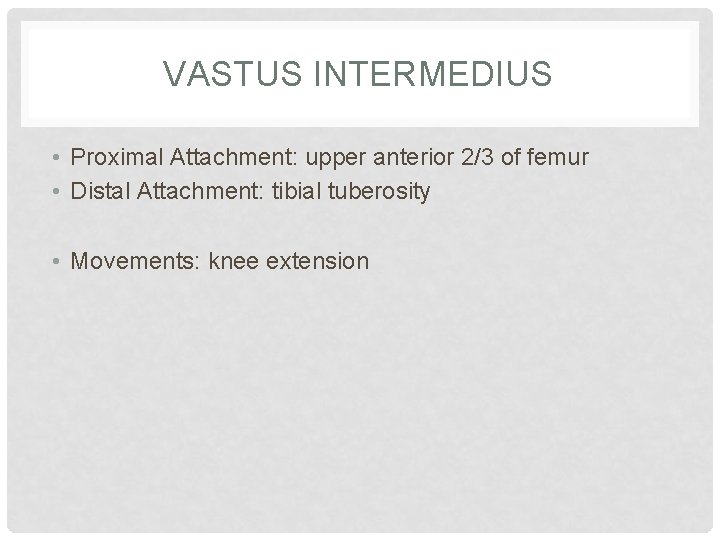 VASTUS INTERMEDIUS

• Proximal Attachment: upper anterior 2/3 of femur
• Distal Attachment: tibial tuberosity

• Movements: knee extension